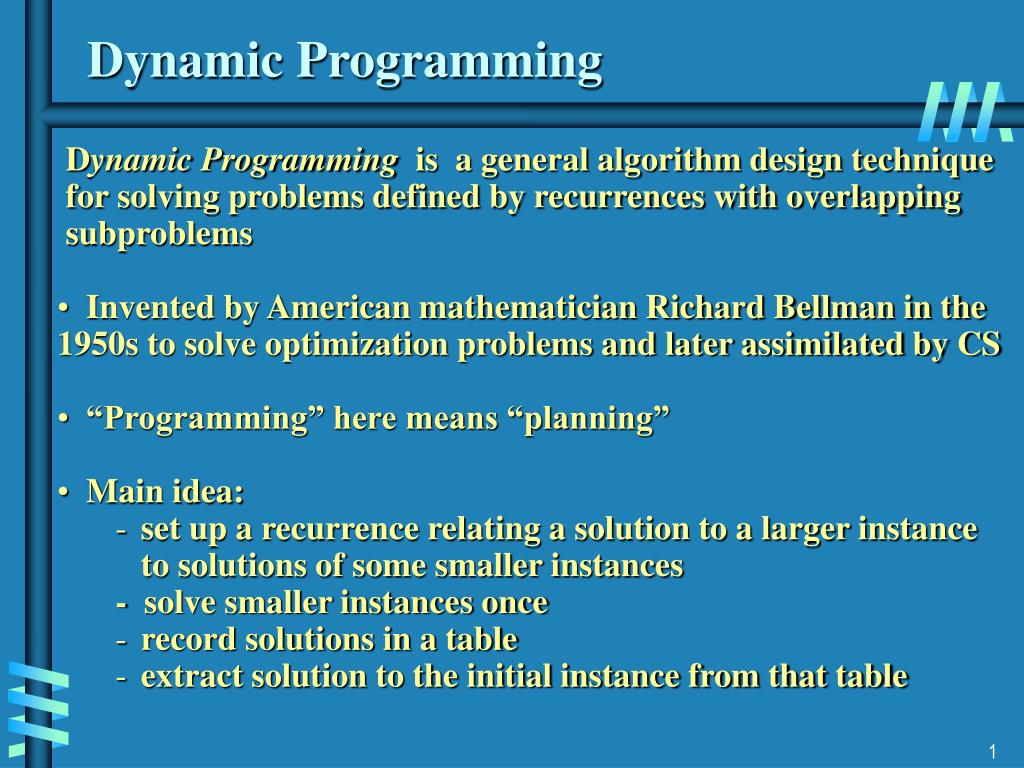 Dynamic Programming

Dynamic Programming is a general algorithm design technique for solving problems defined by recurrences with overlapping subproblems

• Invented by American mathematician Richard Bellman in the 1950s to solve optimization problems and later assimilated by CS

• “Programming” here means “planning”

• Main idea:
- set up a recurrence relating a solution to a larger instance to solutions of some smaller instances
- solve smaller instances once
- record solutions in a table
- extract solution to the initial instance from that table

1